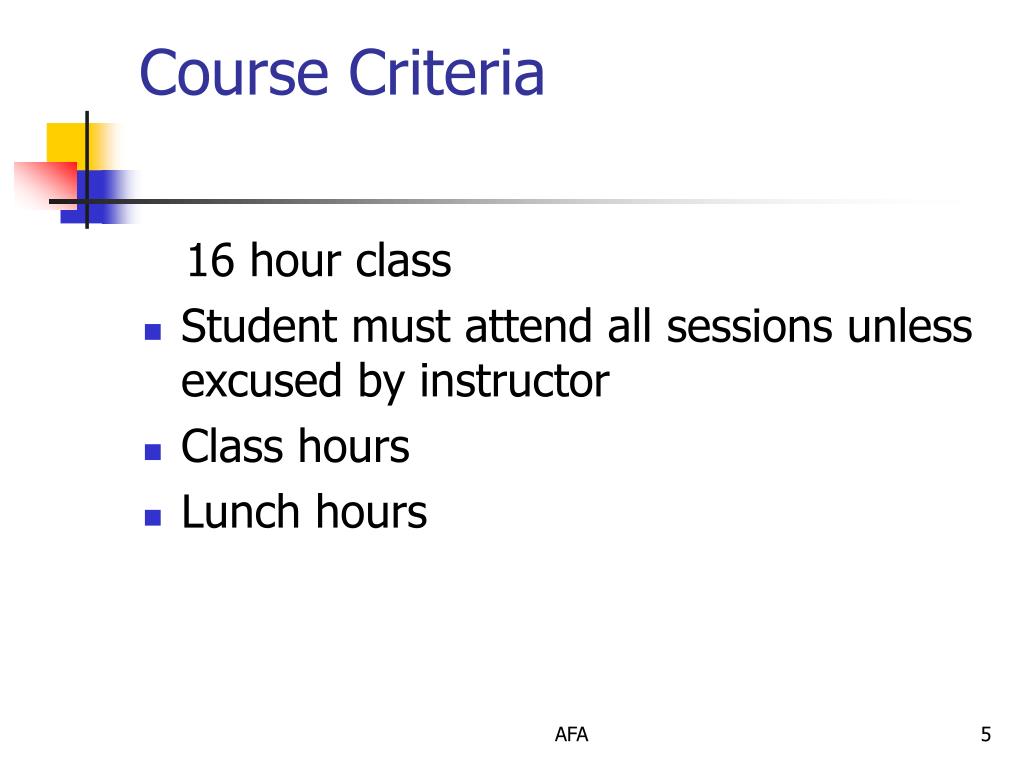 Course Criteria

16 hour class

- Student must attend all sessions unless excused by instructor
- Class hours
- Lunch hours

AFA

5